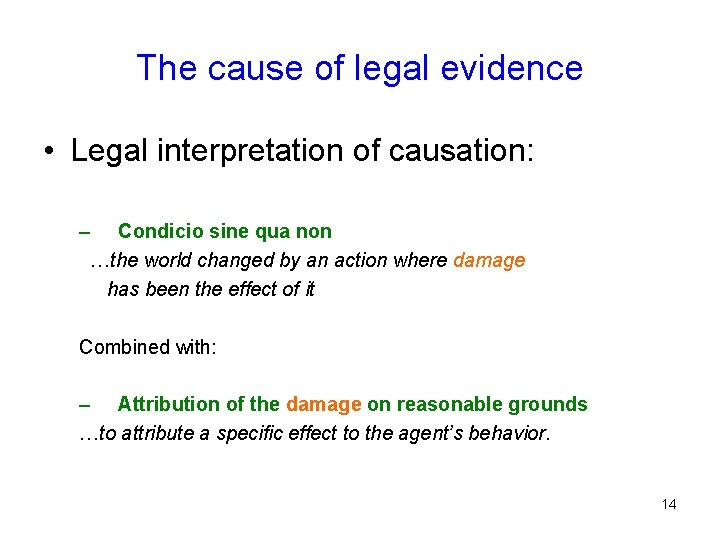 The cause of legal evidence

• Legal interpretation of causation:

– Condicio sine qua non
…the world changed by an action where damage has been the effect of it

Combined with:

– Attribution of the damage on reasonable grounds
…to attribute a specific effect to the agent's behavior.

14